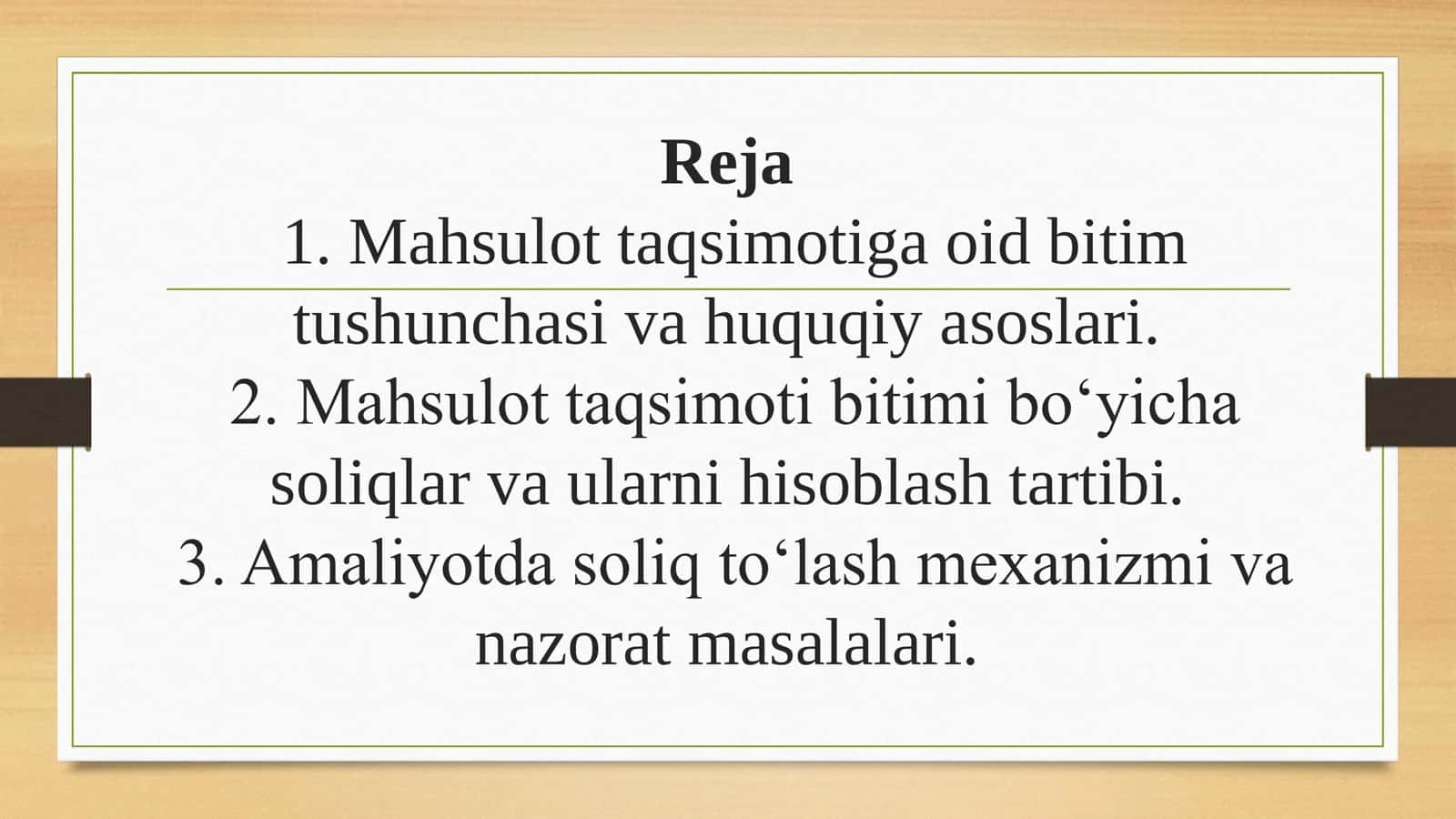 Reja

1. Mahsulot taqsimotiga oid bitim tushunchasi va huquqiy asoslari.

2. Mahsulot taqsimoti bitimi bo‘yicha soliqlar va ularni hisoblash tartibi.

3. Amaliyotda soliq to‘lash mexanizmi va nazorat masalalari.